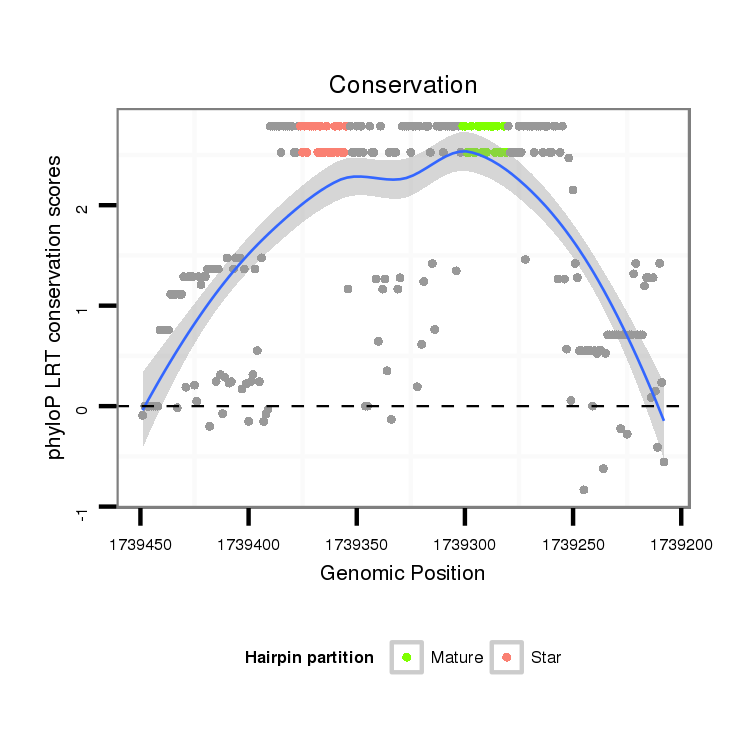 Conservation

phyloP LRT conservation scores

2
1
0
-1

1739450
1739400
1739350
1739300
1739250
1739200

Genomic Position

Hairpin partition
Mature
Star